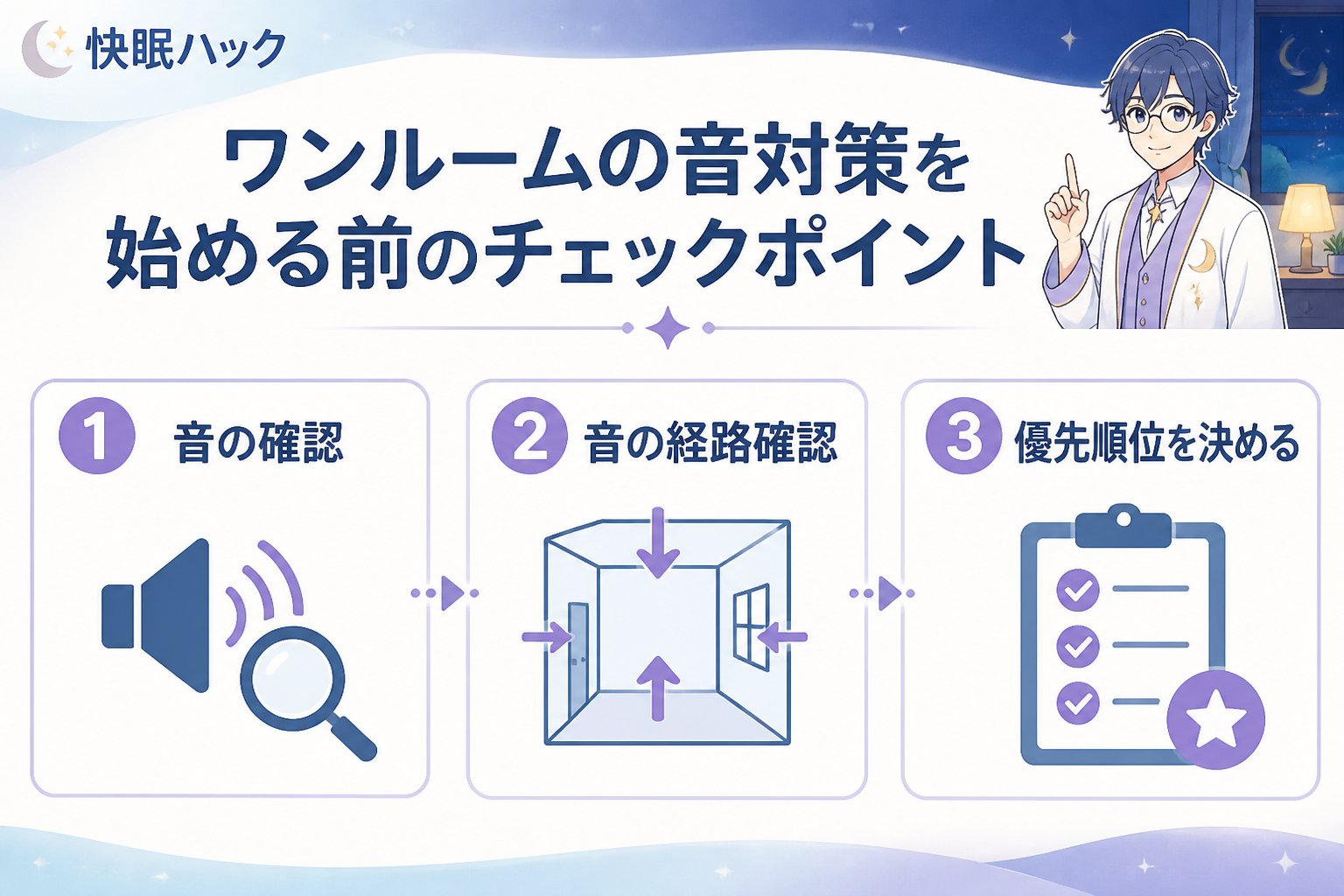 快眠ハック

ワンルームの音対策を始める前のチェックポイント

1 音の確認

2 音の経路確認

3 優先順位を決める